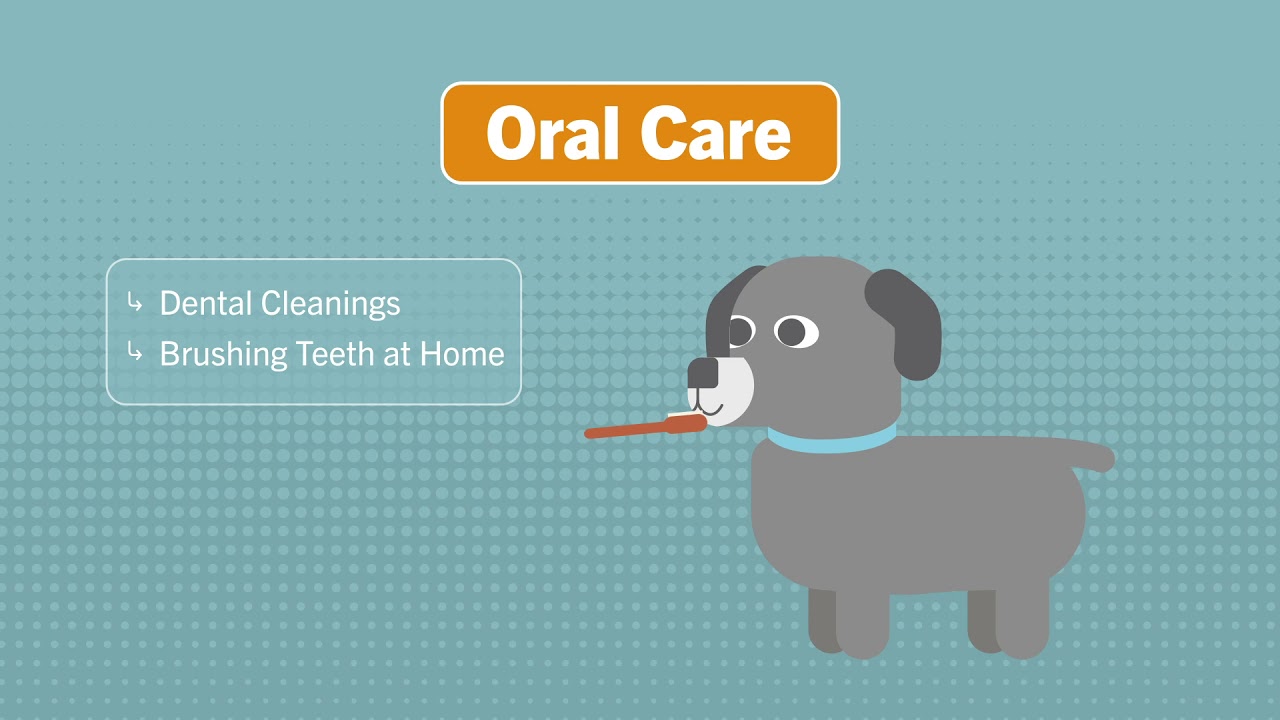 Oral Care

↳ Dental Cleanings
↳ Brushing Teeth at Home